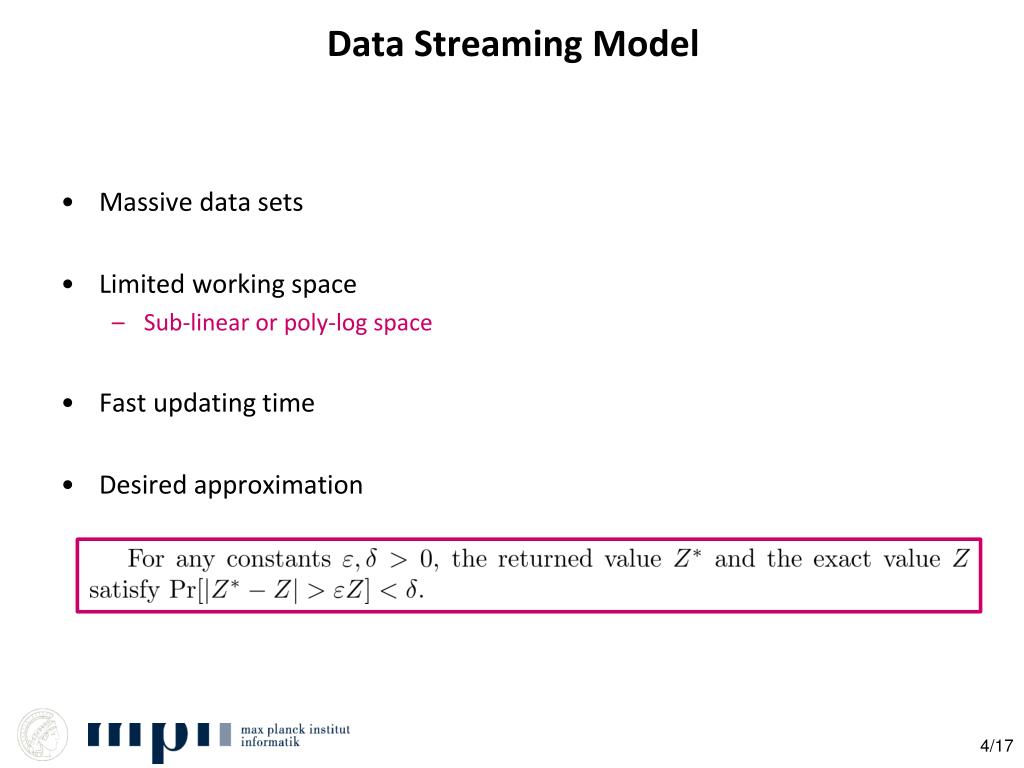 Data Streaming Model

• Massive data sets

• Limited working space
– Sub-linear or poly-log space

• Fast updating time

• Desired approximation

For any constants $\varepsilon, \delta > 0$, the returned value $Z^*$ and the exact value $Z$ satisfy $\Pr[|Z^* - Z| > \varepsilon Z] < \delta$.

mpi max planck institut informatik

4/17